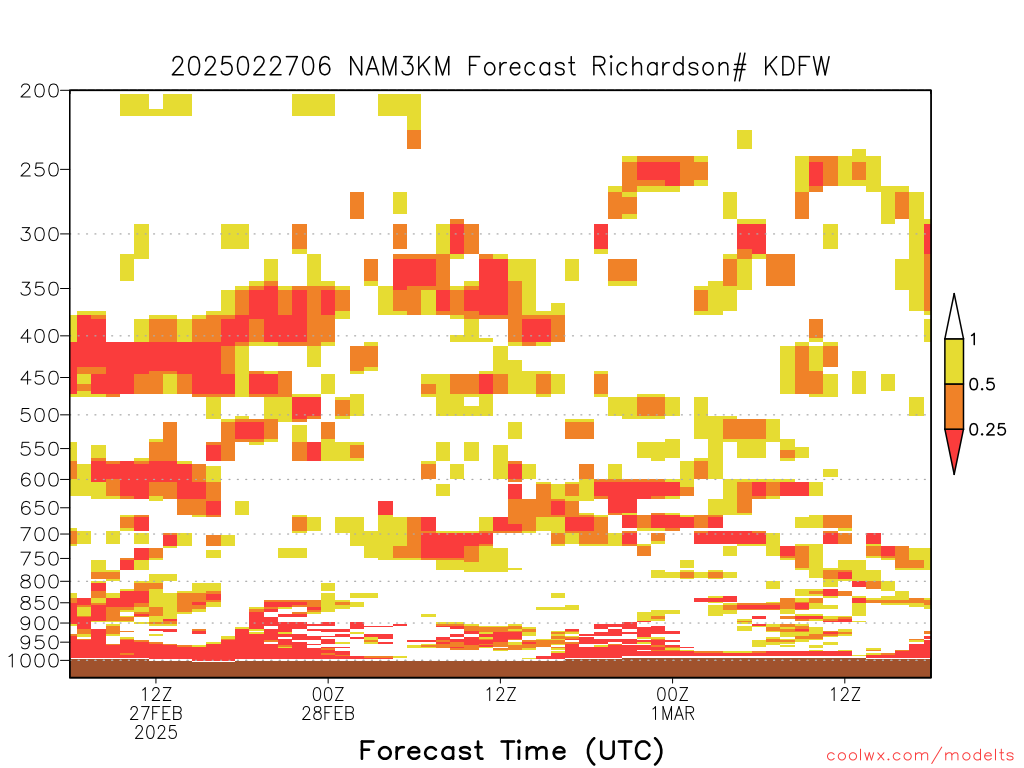 2025022706 NAM3KM Forecast Richardson# KDFW

200
250
300
350
400
450
500
550
600
650
700
750
800
850
900
950
1000

1
0.5
0.25

12Z
27FEB
2025

00Z
28FEB

12Z

00Z
1MAR

12Z

Forecast Time (UTC)

coolwx.com/modelts